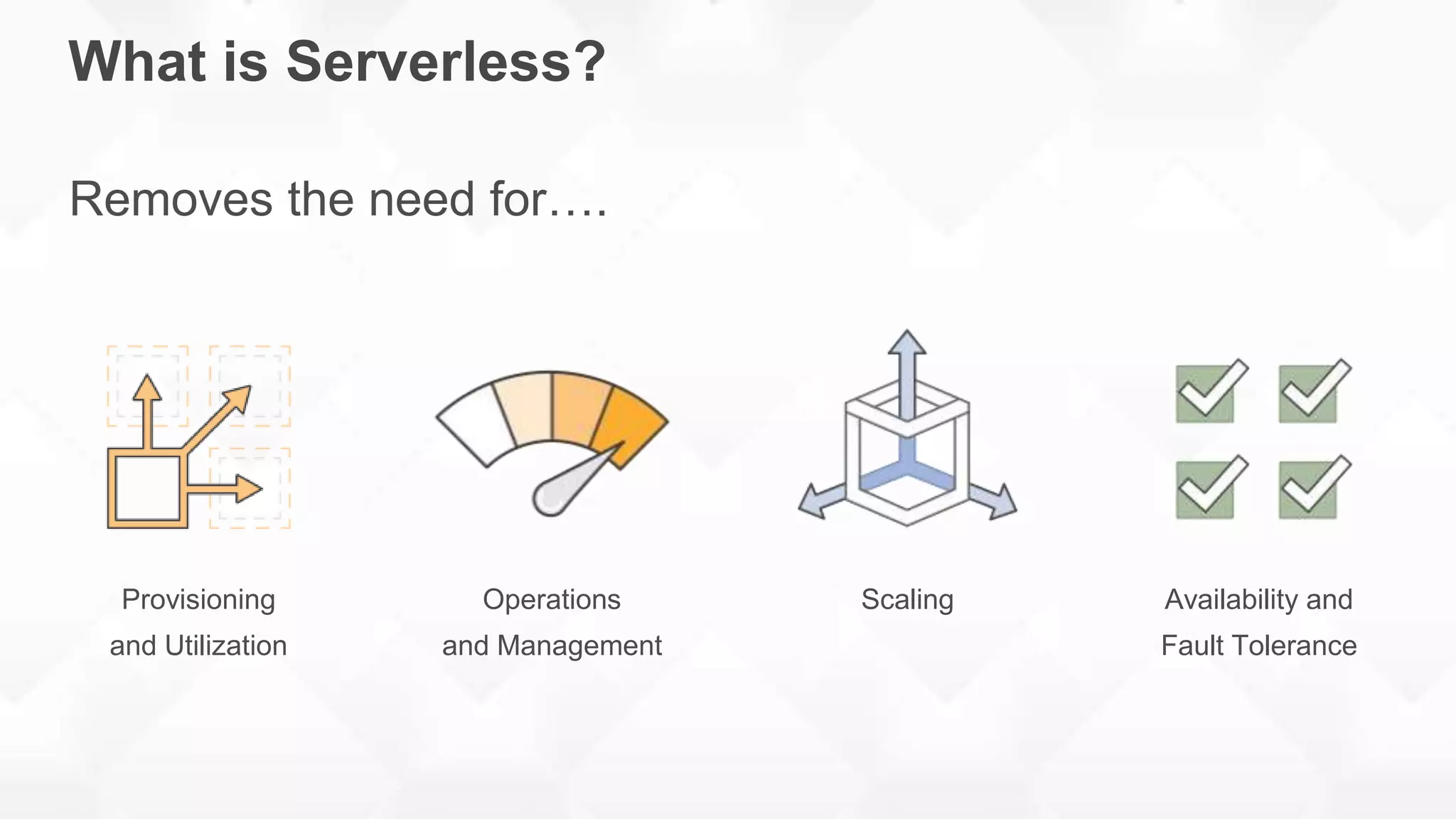 What is Serverless?

Removes the need for….

Provisioning and Utilization

Operations and Management

Scaling

Availability and Fault Tolerance